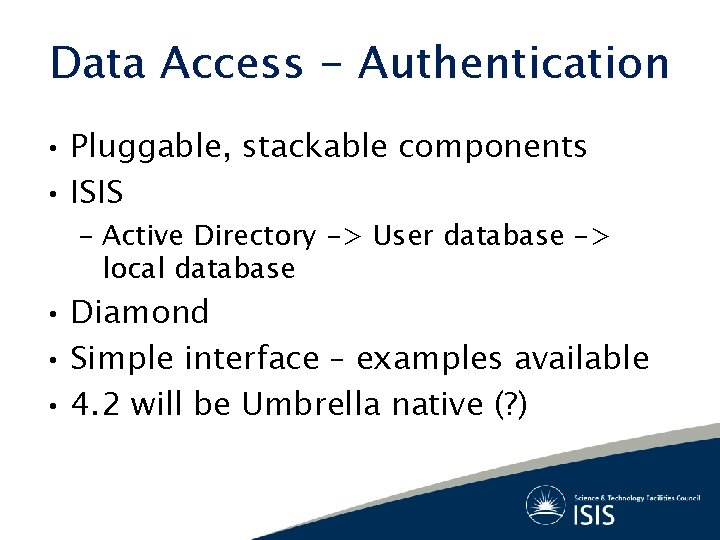 Data Access - Authentication

• Pluggable, stackable components
• ISIS
– Active Directory -> User database -> local database
• Diamond
• Simple interface – examples available
• 4.2 will be Umbrella native (?)

Science & Technology Facilities Council
ISIS